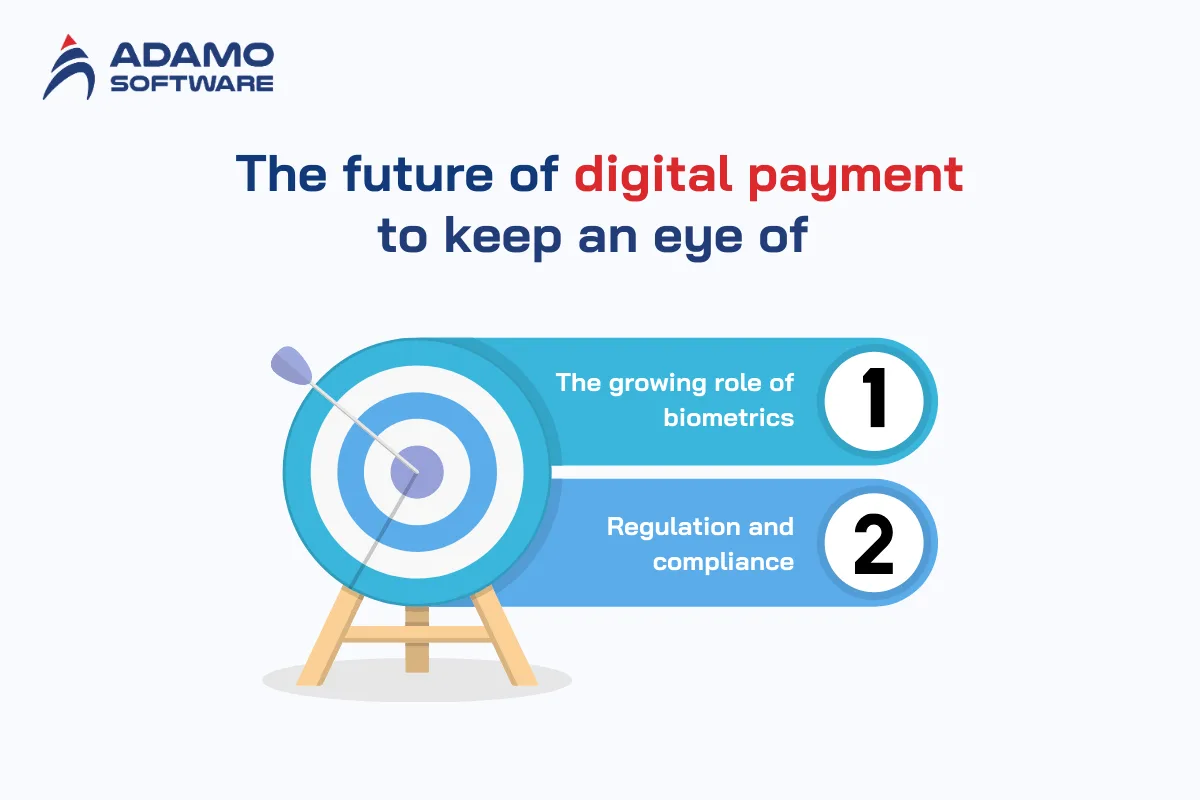 ADAMO SOFTWARE

The future of digital payment to keep an eye of

The growing role of biometrics 1

Regulation and compliance 2